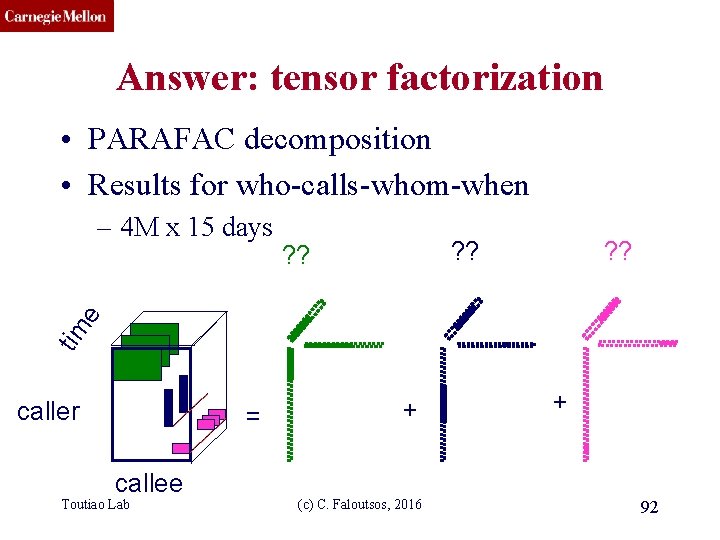 Carnegie Mellon

Answer: tensor factorization

• PARAFAC decomposition
• Results for who-calls-whom-when
– 4M x 15 days

?? ?? ??

time

caller

callee

= + +

Toutiao Lab (c) C. Faloutsos, 2016 92